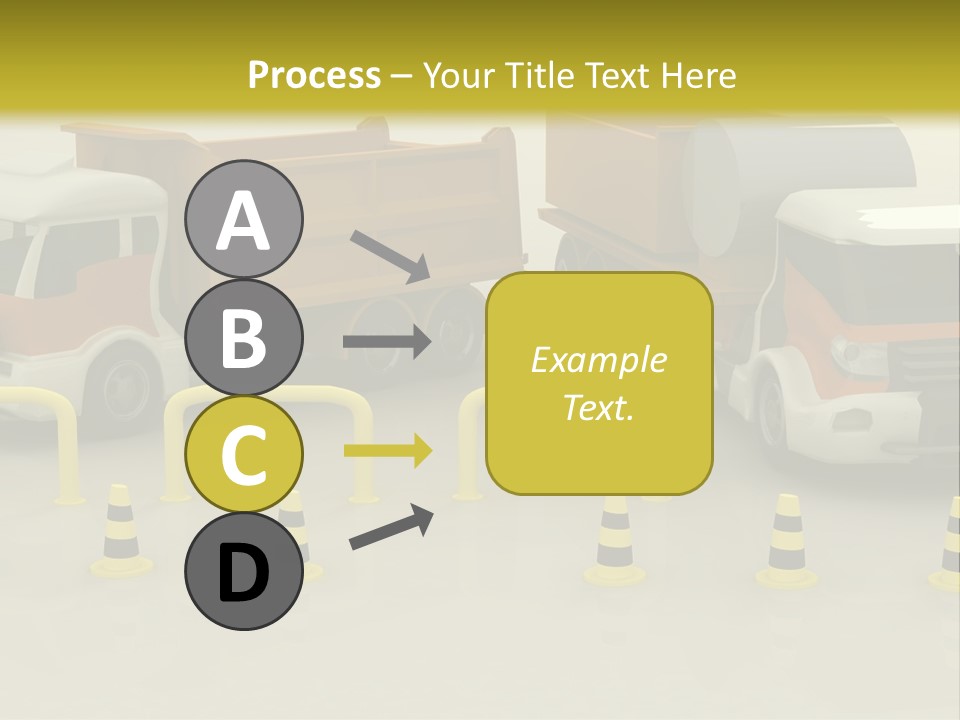 Process – Your Title Text Here

A

B

C

D

Example Text.